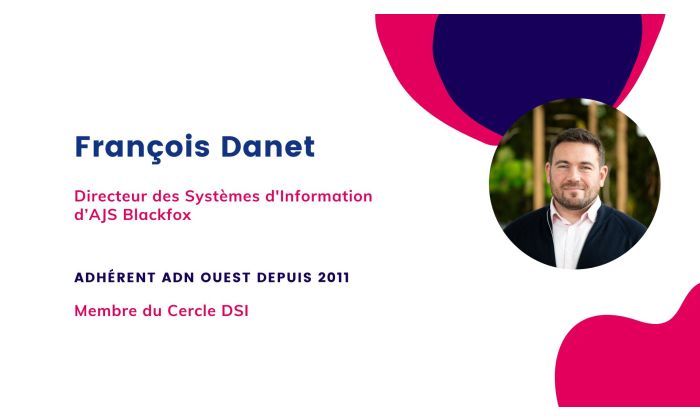 François Danet

Directeur des Systèmes d'Information d'AJS Blackfox

ADHÉRENT ADN OUEST DEPUIS 2011

Membre du Cercle DSI